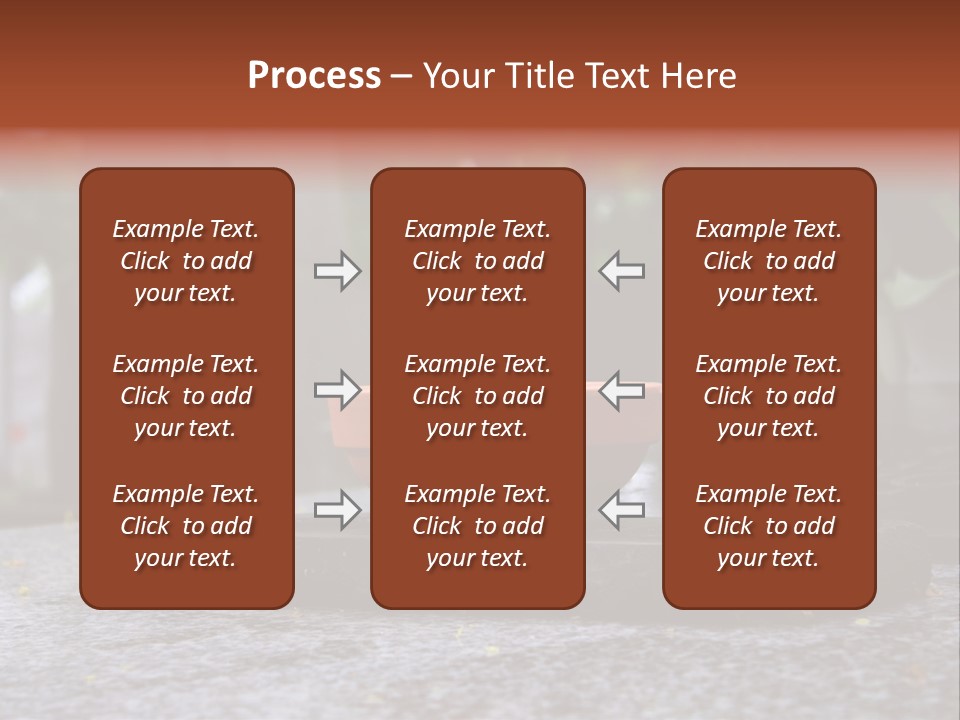 Process – Your Title Text Here

Example Text. Click to add your text.

Example Text. Click to add your text.

Example Text. Click to add your text.

Example Text. Click to add your text.

Example Text. Click to add your text.

Example Text. Click to add your text.

Example Text. Click to add your text.

Example Text. Click to add your text.

Example Text. Click to add your text.